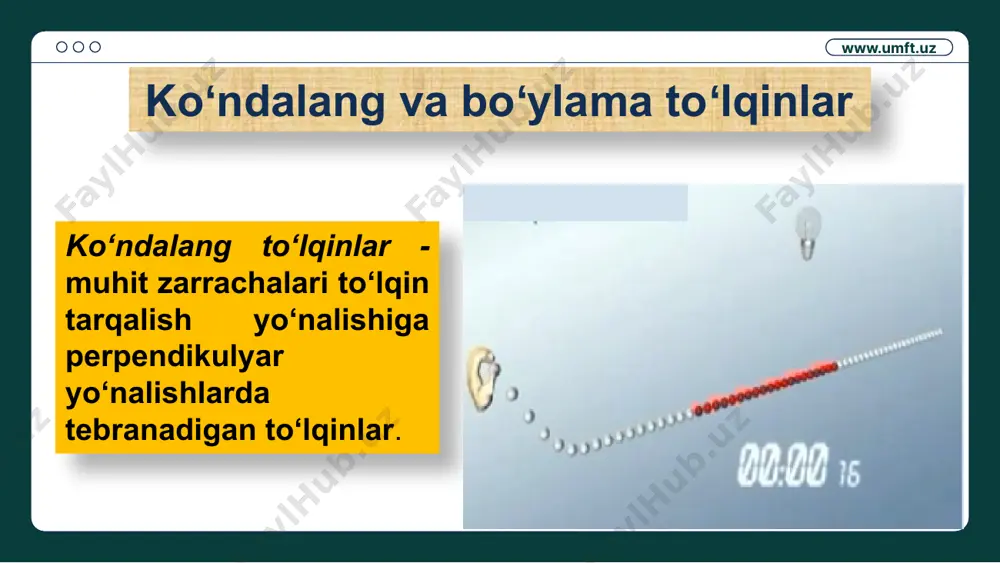 www.umft.uz

Ko‘ndalang va bo‘ylama to‘lqinlar

Ko‘ndalang to‘lqinlar - muhit zarrachalari to‘lqin tarqalish yo‘nalishiga perpendikulyar yo‘nalishlarda tebranadigan to‘lqinlar.

00:00 16

FaylHub.uz